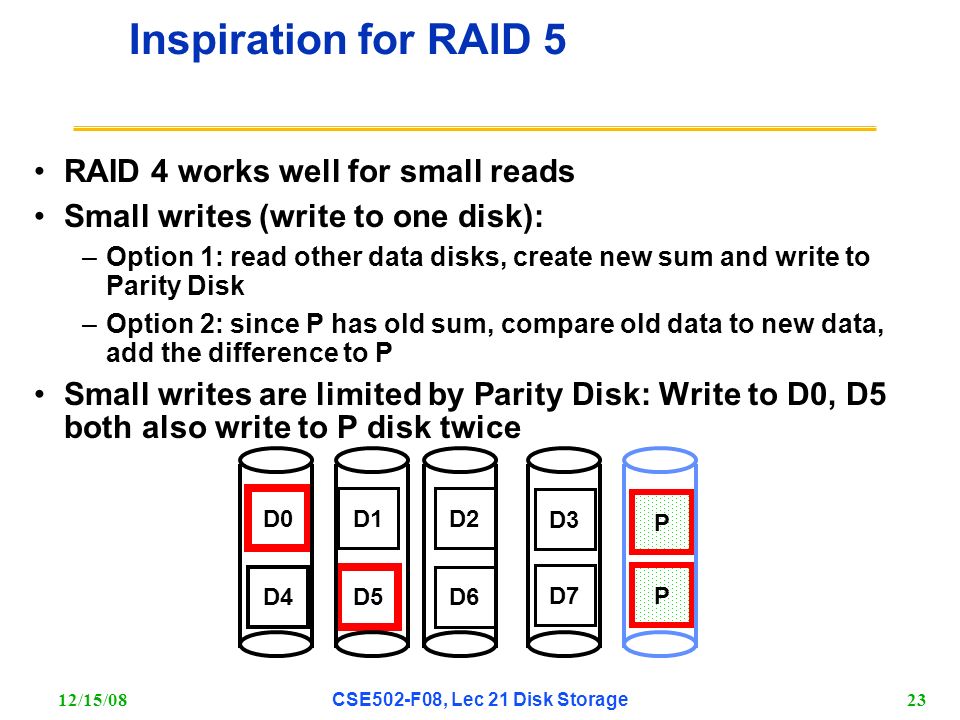 Inspiration for RAID 5

• RAID 4 works well for small reads
• Small writes (write to one disk):
– Option 1: read other data disks, create new sum and write to Parity Disk
– Option 2: since P has old sum, compare old data to new data, add the difference to P
• Small writes are limited by Parity Disk: Write to D0, D5 both also write to P disk twice

D0
D4
D1
D5
D2
D6
D3
D7
P
P

12/15/08
CSE502-F08, Lec 21 Disk Storage
23